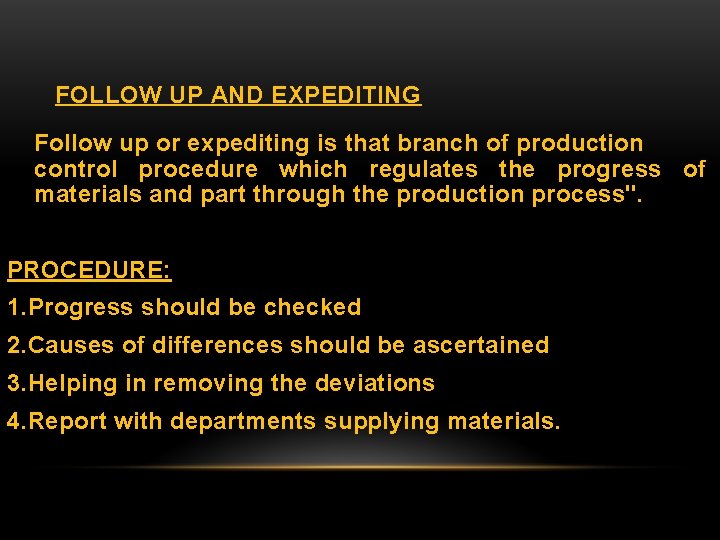 FOLLOW UP AND EXPEDITING

Follow up or expediting is that branch of production control procedure which regulates the progress of materials and part through the production process".

PROCEDURE:

1.Progress should be checked

2.Causes of differences should be ascertained

3.Helping in removing the deviations

4.Report with departments supplying materials.